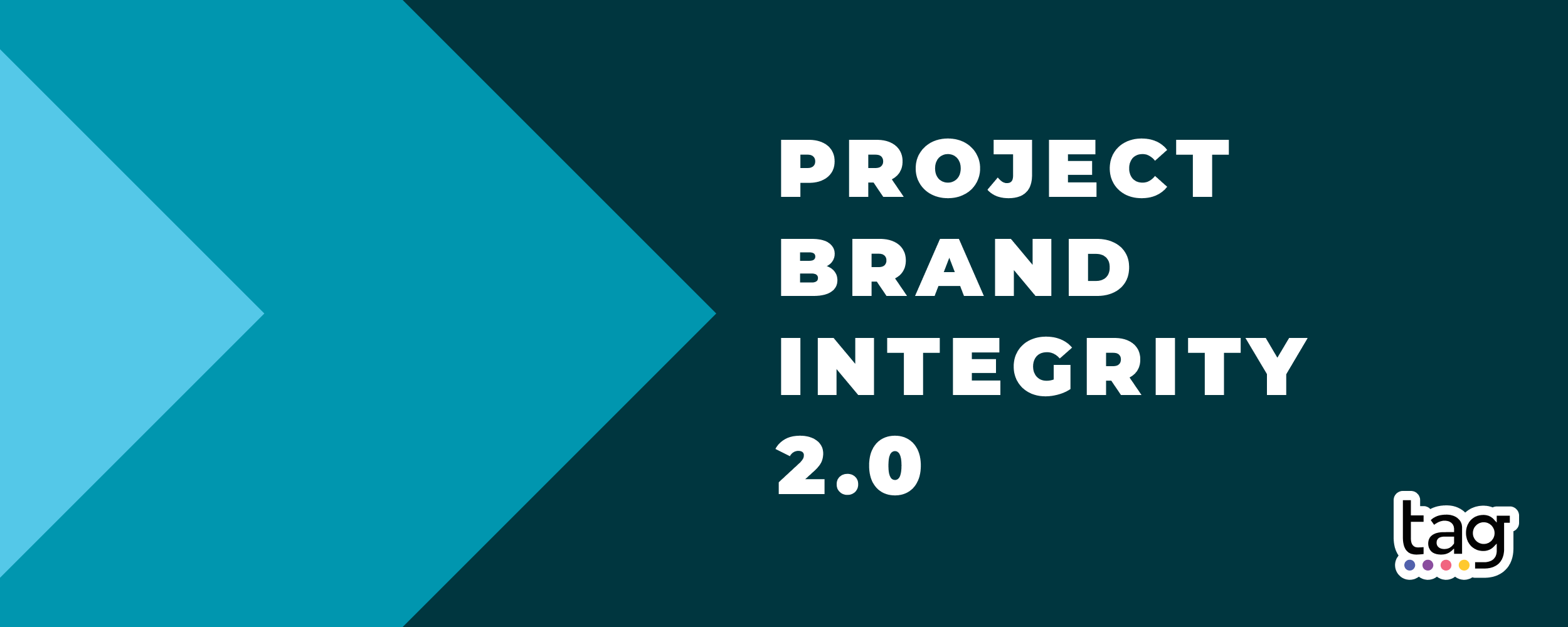 PROJECT
BRAND
INTEGRITY
2.0

tag